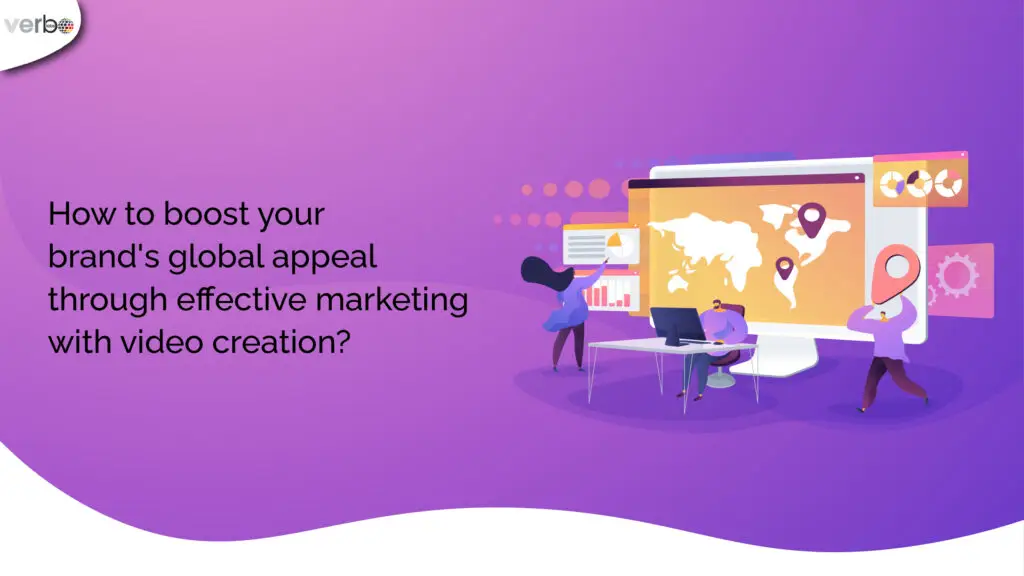 verbo

How to boost your brand's global appeal through effective marketing with video creation?